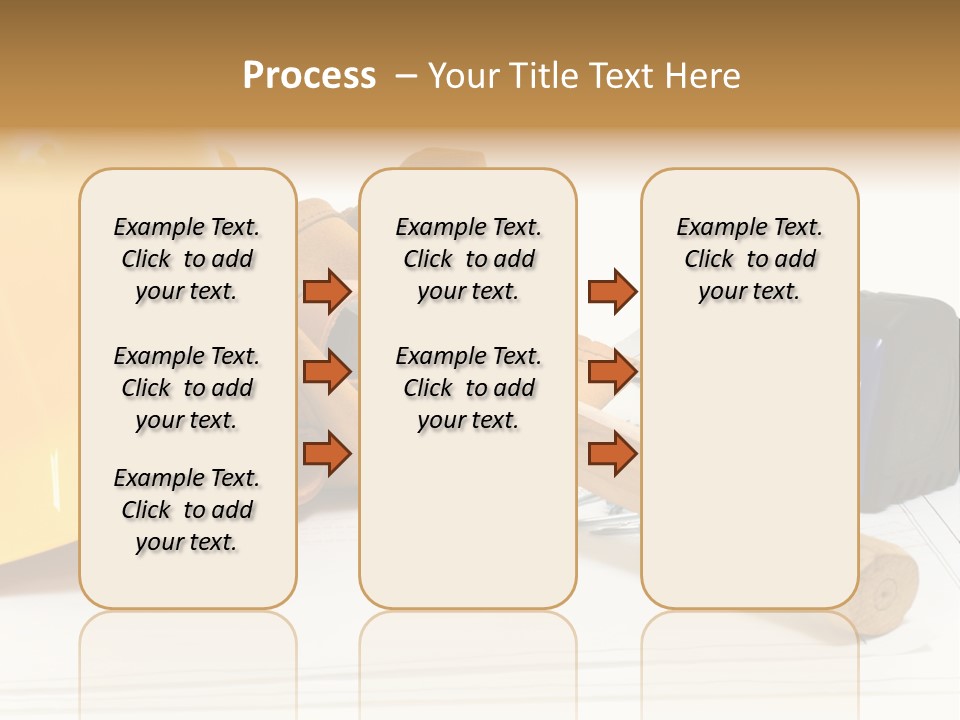 Process – Your Title Text Here

Example Text. Click to add your text.

Example Text. Click to add your text.

Example Text. Click to add your text.

Example Text. Click to add your text.

Example Text. Click to add your text.

Example Text. Click to add your text.